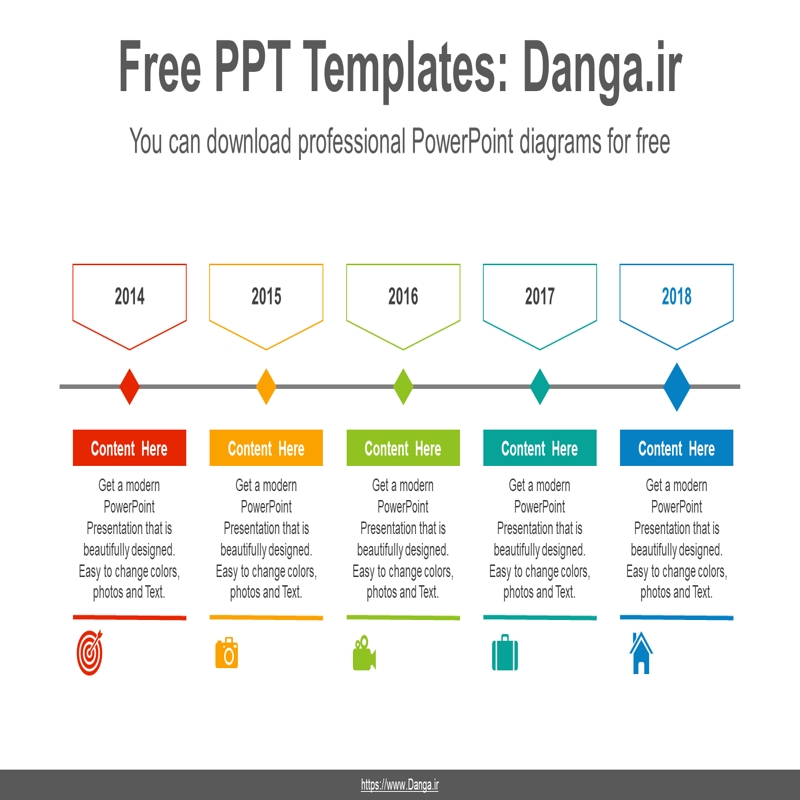 Free PPT Templates: Danga.ir

You can download professional PowerPoint diagrams for free

2014

2015

2016

2017

2018

Content Here

Get a modern PowerPoint Presentation that is beautifully designed. Easy to change colors, photos and Text.

Content Here

Get a modern PowerPoint Presentation that is beautifully designed. Easy to change colors, photos and Text.

Content Here

Get a modern PowerPoint Presentation that is beautifully designed. Easy to change colors, photos and Text.

Content Here

Get a modern PowerPoint Presentation that is beautifully designed. Easy to change colors, photos and Text.

Content Here

Get a modern PowerPoint Presentation that is beautifully designed. Easy to change colors, photos and Text.

https://www.Danga.ir